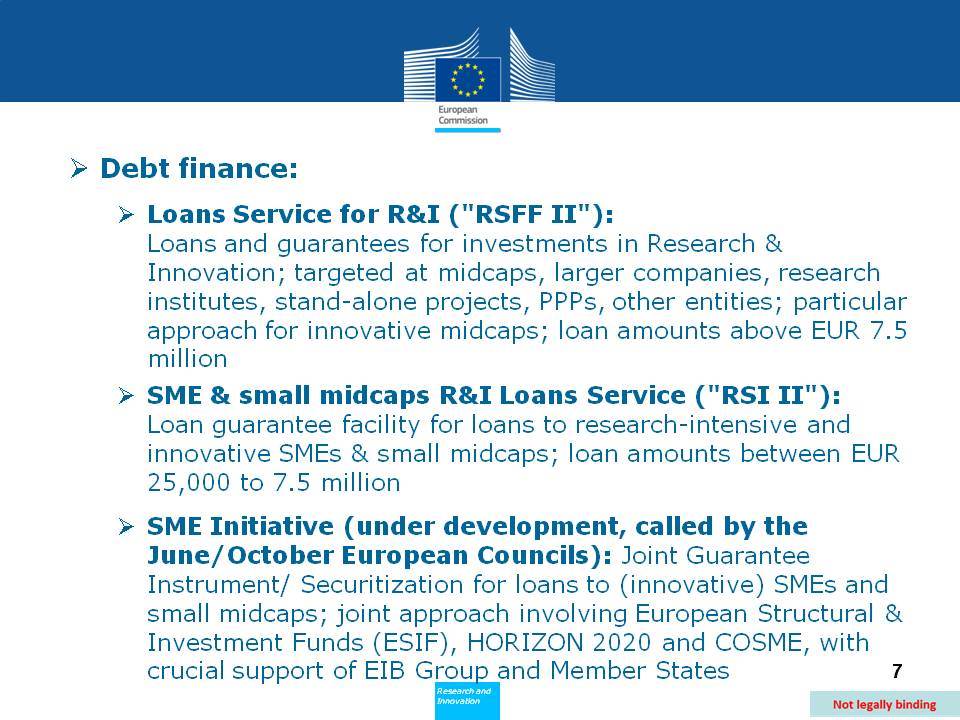 European Commission

➢ Debt finance:

➢ Loans Service for R&I ("RSFF II"): Loans and guarantees for investments in Research & Innovation; targeted at midcaps, larger companies, research institutes, stand-alone projects, PPPs, other entities; particular approach for innovative midcaps; loan amounts above EUR 7.5 million

➢ SME & small midcaps R&I Loans Service ("RSI II"): Loan guarantee facility for loans to research-intensive and innovative SMEs & small midcaps; loan amounts between EUR 25,000 to 7.5 million

➢ SME Initiative (under development, called by the June/October European Councils): Joint Guarantee Instrument/ Securitization for loans to (innovative) SMEs and small midcaps; joint approach involving European Structural & Investment Funds (ESIF), HORIZON 2020 and COSME, with crucial support of EIB Group and Member States

7

Research and Innovation

Not legally binding